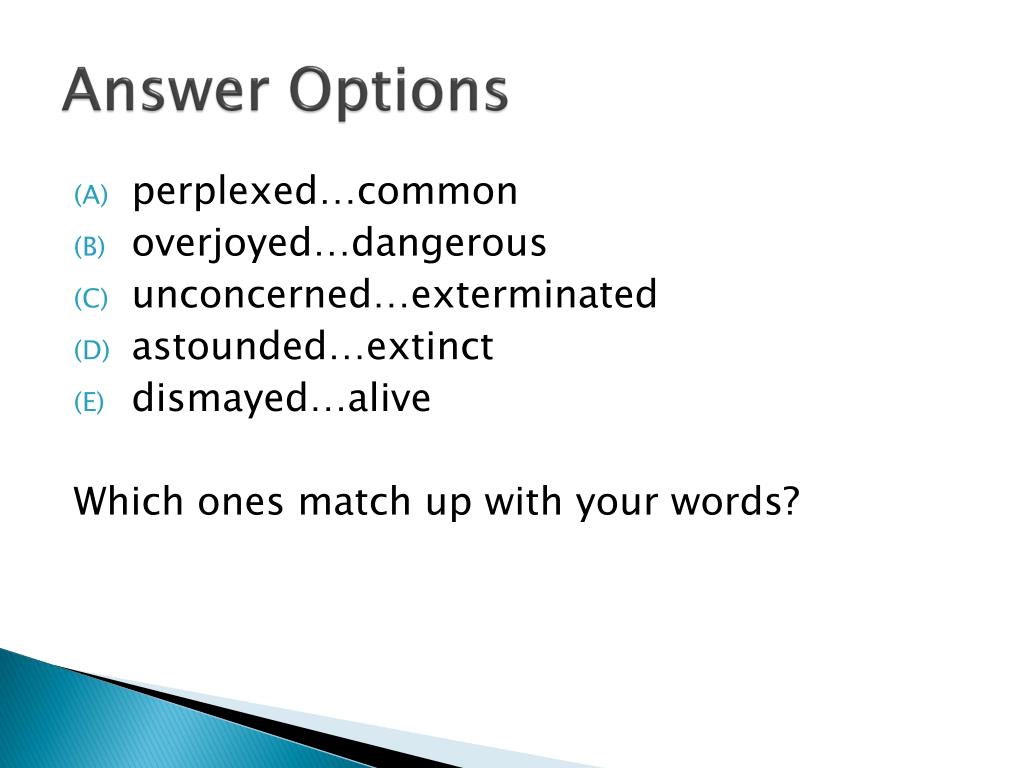 Answer Options

(A) perplexed…common
(B) overjoyed…dangerous
(C) unconcerned…exterminated
(D) astounded…extinct
(E) dismayed…alive

Which ones match up with your words?